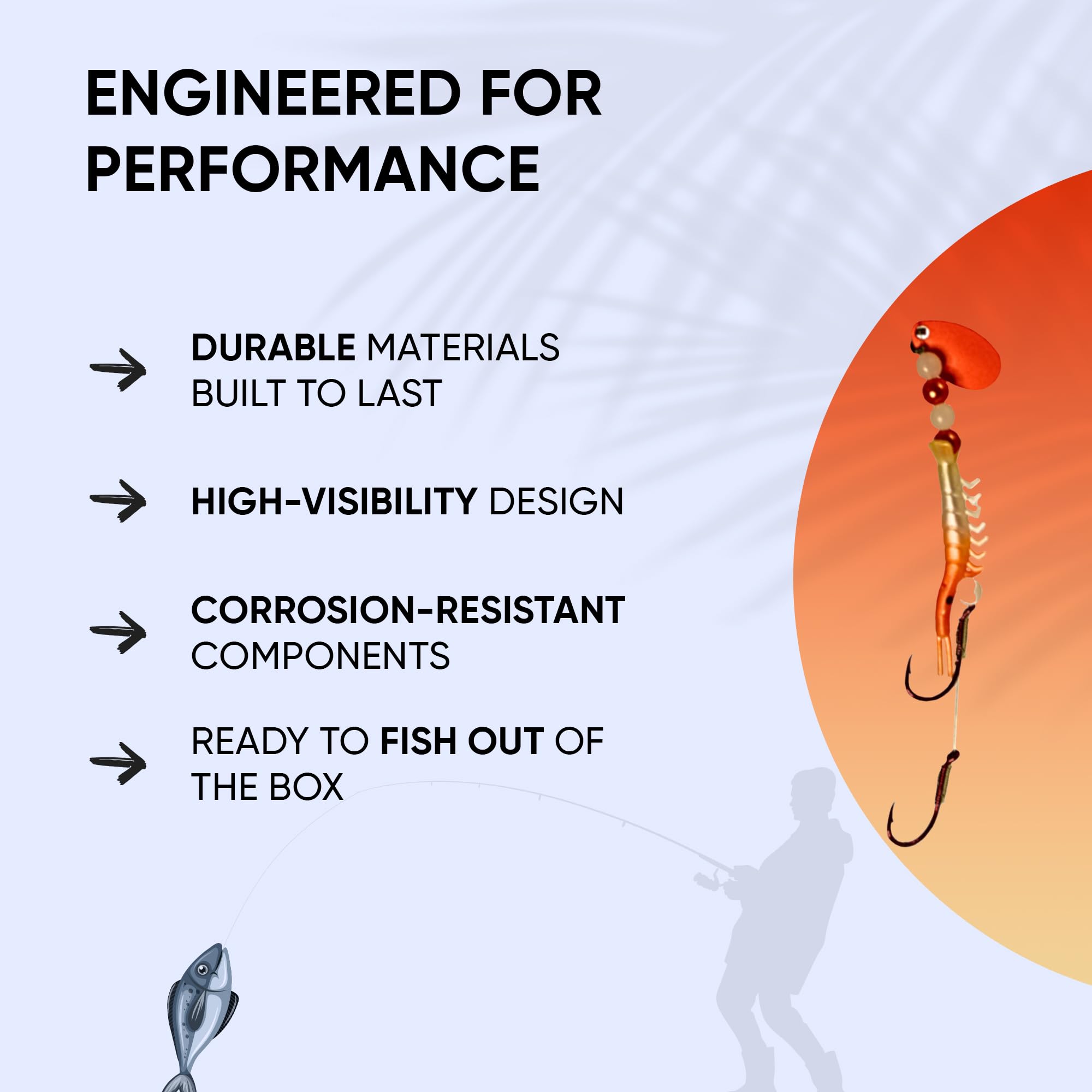 ENGINEERED FOR PERFORMANCE

→ DURABLE MATERIALS BUILT TO LAST

→ HIGH-VISIBILITY DESIGN

→ CORROSION-RESISTANT COMPONENTS

→ READY TO FISH OUT OF THE BOX